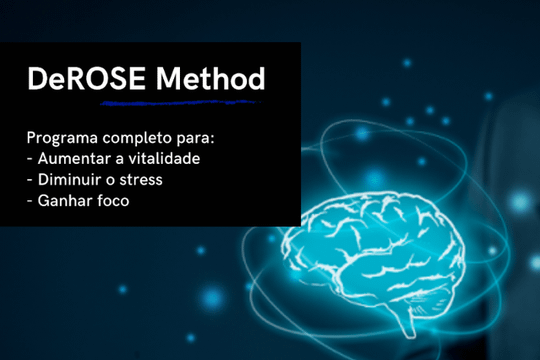 DeROSE Method

Programa completo para:
- Aumentar a vitalidade
- Diminuir o stress
- Ganhar foco